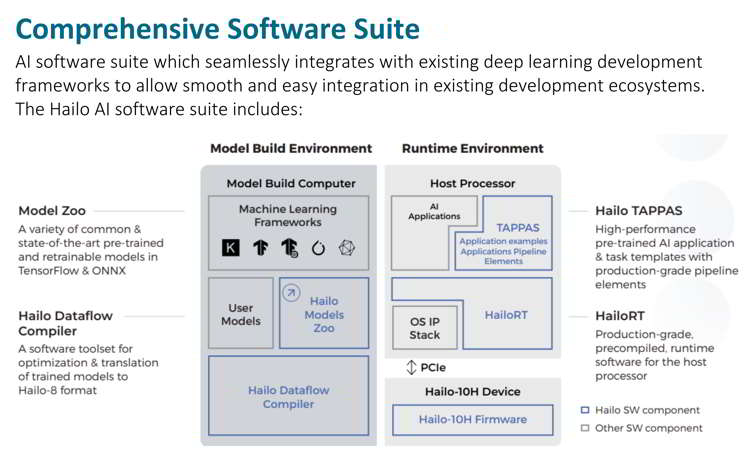 Comprehensive Software Suite

AI software suite which seamlessly integrates with existing deep learning development frameworks to allow smooth and easy integration in existing development ecosystems. The Hailo AI software suite includes:

Model Zoo
A variety of common & state-of-the-art pre-trained and retrainable models in TensorFlow & ONNX

Hailo Dataflow Compiler
A software toolset for optimization & translation of trained models to Hailo-8 format

Model Build Environment

Model Build Computer

Machine Learning Frameworks

K

User Models

Hailo Models Zoo

Hailo Dataflow Compiler

Runtime Environment

Host Processor

AI Applications

TAPPAS
Application examples
Applications Pipeline Elements

HailoRT

OS IP Stack

PCIe

Hailo-10H Device

Hailo-10H Firmware

Hailo TAPPAS
High-performance pre-trained AI application & task templates with production-grade pipeline elements

HailoRT
Production-grade, precompiled, runtime software for the host processor

Hailo SW component
Other SW component